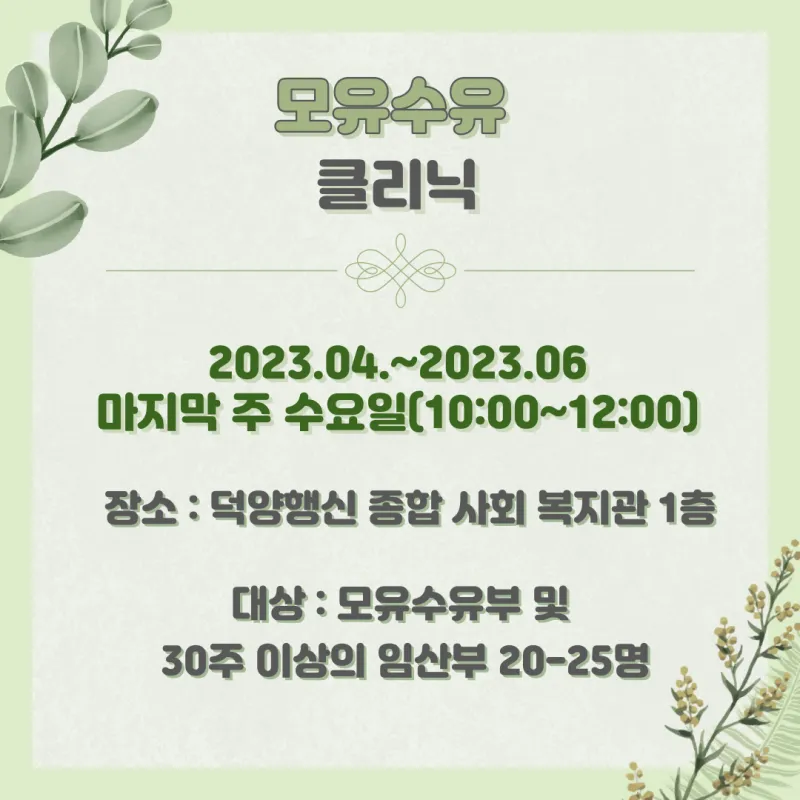 모유수유
클리닉

2023.04.~2023.06
마지막 주 수요일(10:00~12:00)

장소 : 덕양행신 종합 사회 복지관 1층

대상 : 모유수유부 및
30주 이상의 임산부 20-25명